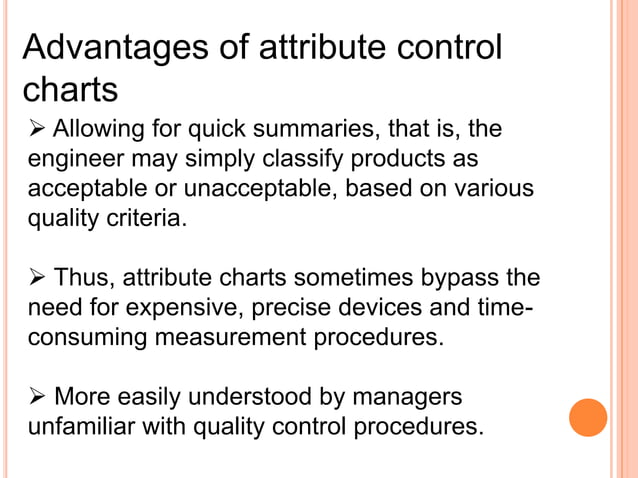 Advantages of attribute control charts

➢ Allowing for quick summaries, that is, the engineer may simply classify products as acceptable or unacceptable, based on various quality criteria.

➢ Thus, attribute charts sometimes bypass the need for expensive, precise devices and time-consuming measurement procedures.

➢ More easily understood by managers unfamiliar with quality control procedures.